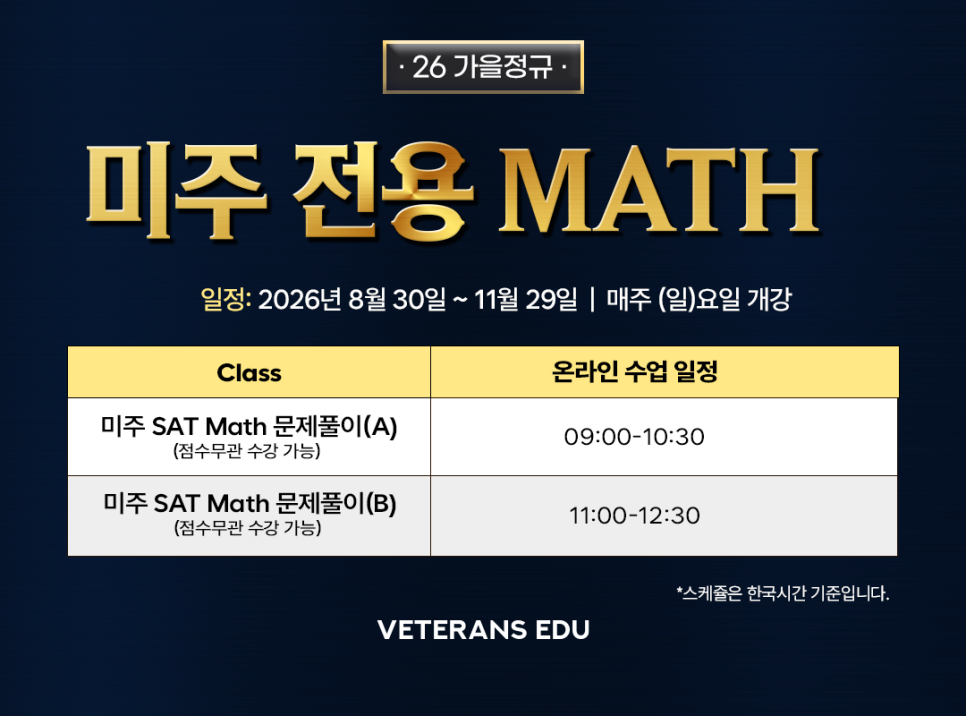 · 26 가을정규 ·

미주 전용 MATH

일정: 2026년 8월 30일 ~ 11월 29일 | 매주 (일)요일 개강

| Class | 온라인 수업 일정 |
|---|---|
| 미주 SAT Math 문제풀이(A) (점수무관 수강 가능) | 09:00-10:30 |
| 미주 SAT Math 문제풀이(B) (점수무관 수강 가능) | 11:00-12:30 |

*스케쥴은 한국시간 기준입니다.

VETERANS EDU